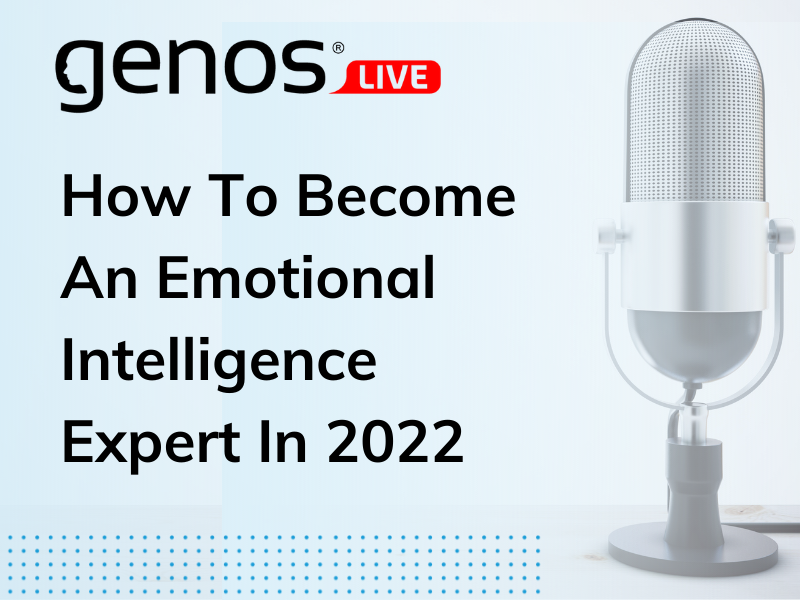 genos® LIVE

How To Become An Emotional Intelligence Expert In 2022